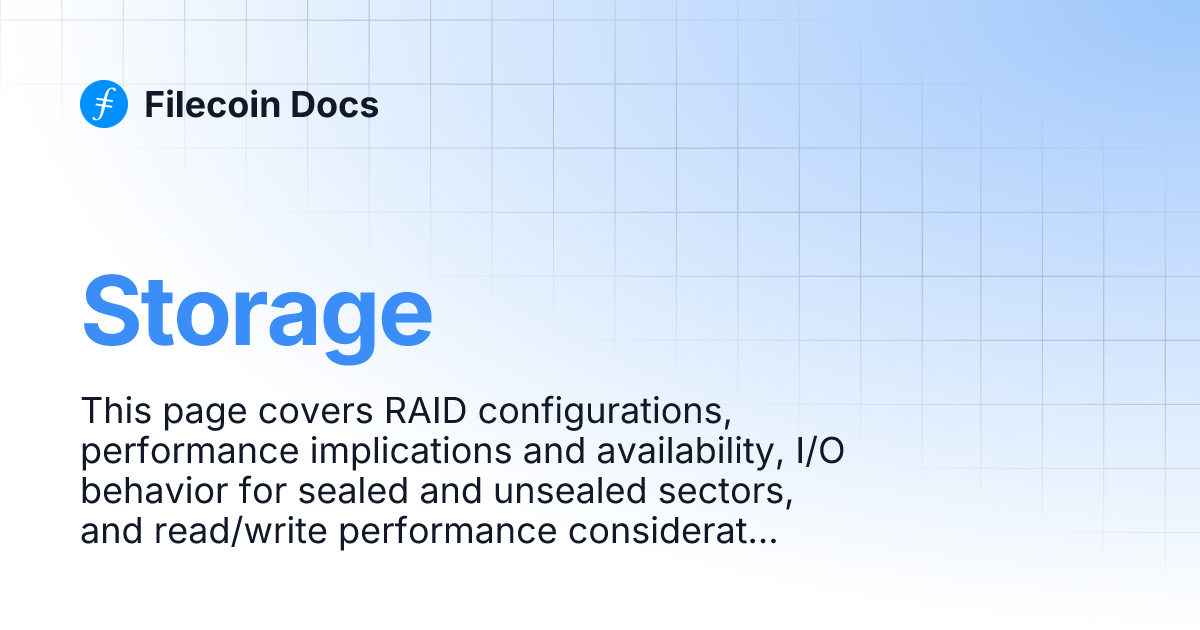 Filecoin Docs

Storage

This page covers RAID configurations, performance implications and availability, I/O behavior for sealed and unsealed sectors, and read/write performance considerat...